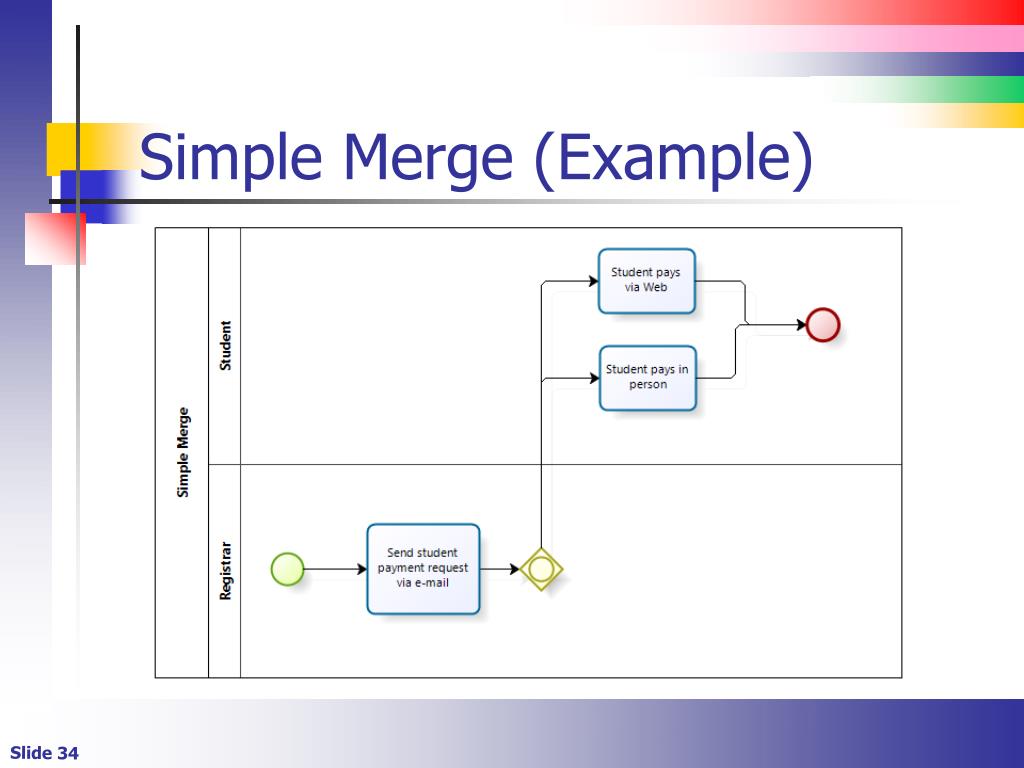 Simple Merge (Example)

Simple Merge

Student

Registrar

Student pays via Web

Student pays in person

Send student payment request via e-mail

Slide 34